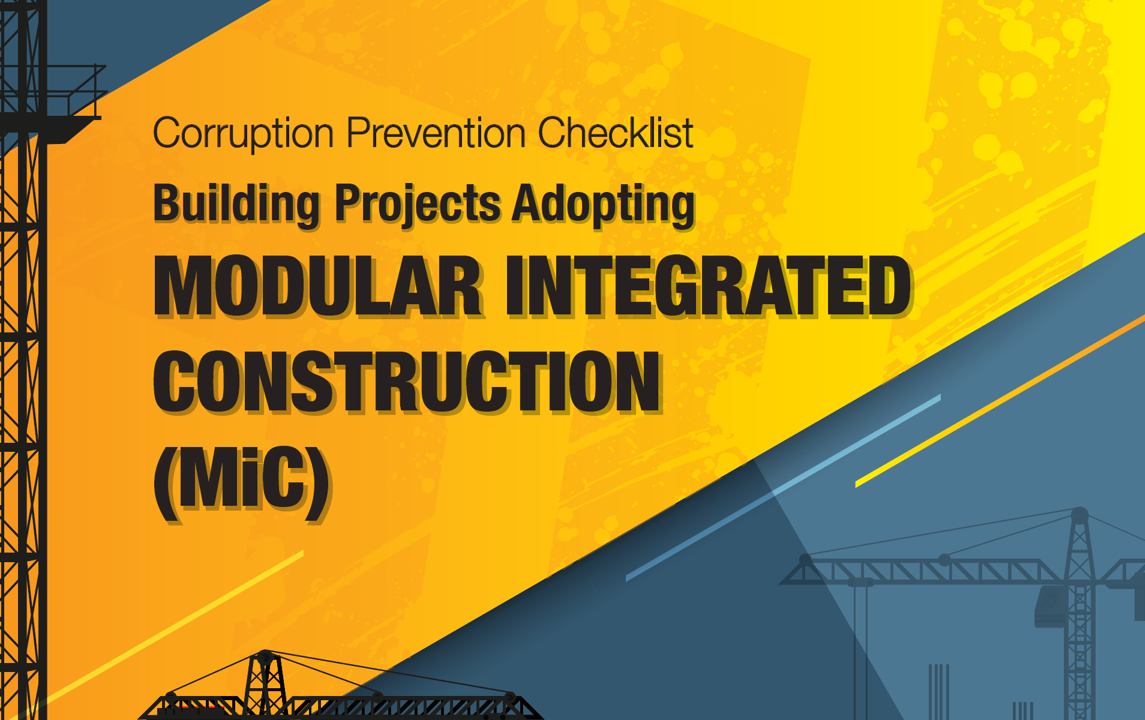 Corruption Prevention Checklist

Building Projects Adopting

MODULAR INTEGRATED CONSTRUCTION (MiC)